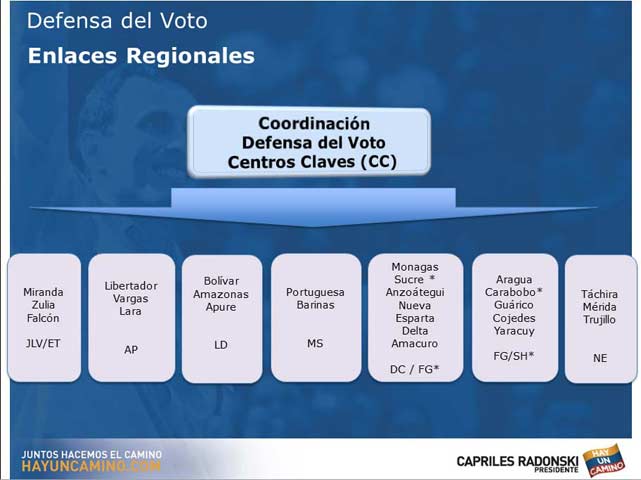 Defensa del Voto
Enlaces Regionales

Coordinación
Defensa del Voto
Centros Claves (CC)

Miranda
Zulia
Falcón

JLV/ET

Libertador
Vargas
Lara

AP

Bolivar
Amazonas
Apure

LD

Portuguesa
Barinas

MS

Monagas
Sucre *
Anzoátegui
Nueva
Esparta
Delta
Amacuro

DC / FG*

Aragua
Carabobo*
Guárico
Cojedes
Yaracuy

FG/SH*

Táchira
Mérida
Trujillo

NE

JUNTOS HACEMOS EL CAMINO
HAYUNCAMINO.COM

CAPRILES RADONSKI
PRESIDENTE

HAY UN CAMINO